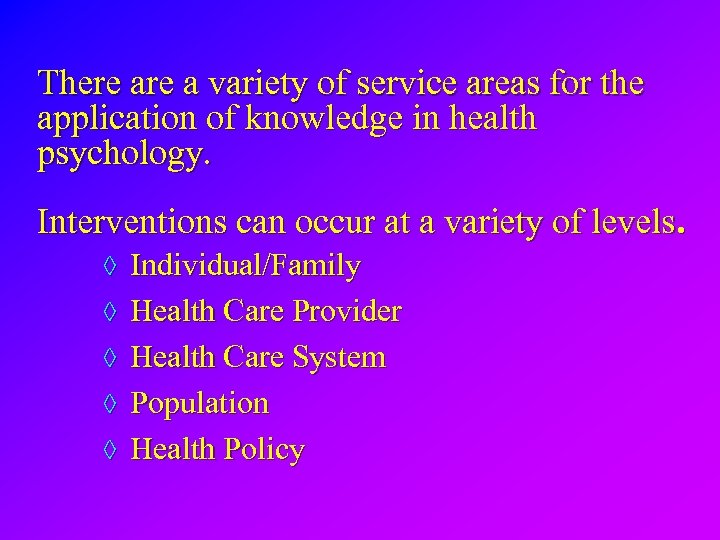 There are a variety of service areas for the application of knowledge in health psychology.

Interventions can occur at a variety of levels.

◊ Individual/Family
◊ Health Care Provider
◊ Health Care System
◊ Population
◊ Health Policy